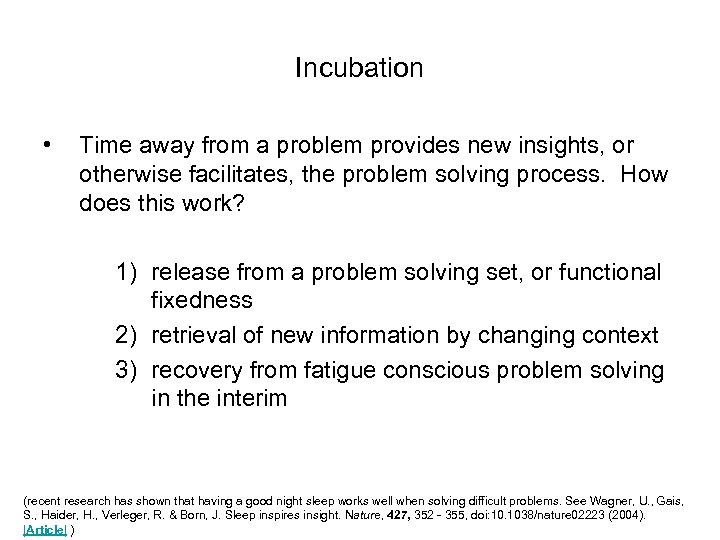 Incubation

• Time away from a problem provides new insights, or otherwise facilitates, the problem solving process. How does this work?

1) release from a problem solving set, or functional fixedness
2) retrieval of new information by changing context
3) recovery from fatigue conscious problem solving in the interim

(recent research has shown that having a good night sleep works well when solving difficult problems. See Wagner, U., Gais, S., Haider, H., Verleger, R. & Born, J. Sleep inspires insight. Nature, 427, 352 - 355, doi:10.1038/nature02223 (2004). |Article| )